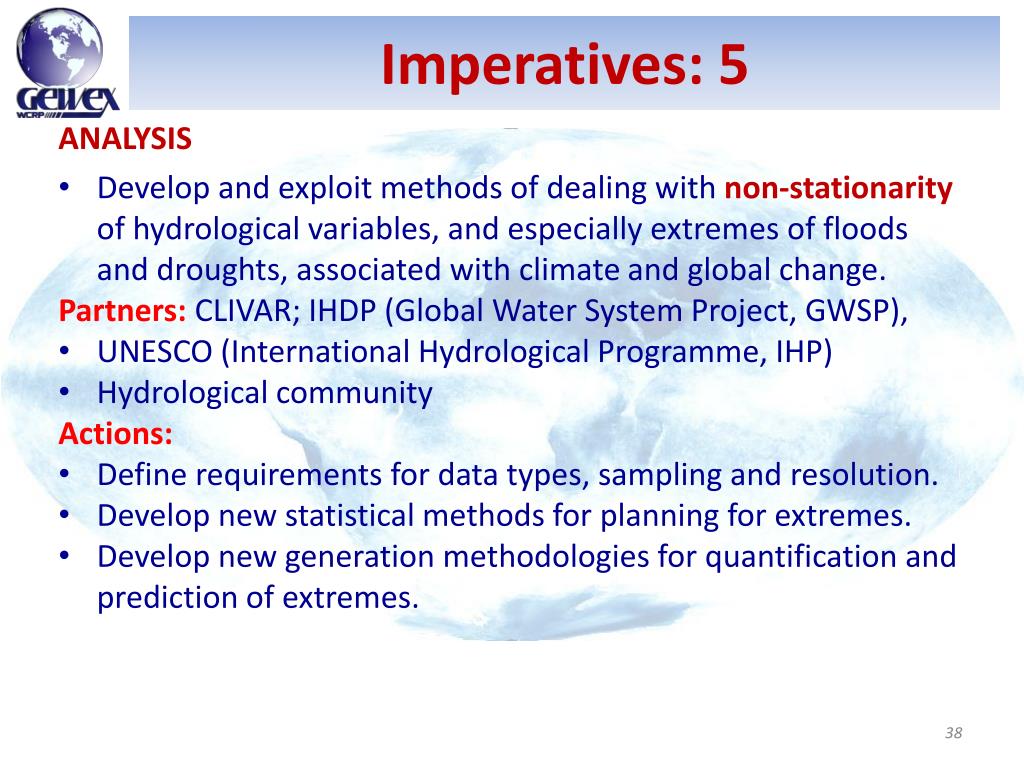 GEWEX
WCRP

Imperatives: 5

ANALYSIS

• Develop and exploit methods of dealing with non-stationarity of hydrological variables, and especially extremes of floods and droughts, associated with climate and global change.

Partners: CLIVAR; IHDP (Global Water System Project, GWSP),
• UNESCO (International Hydrological Programme, IHP)
• Hydrological community

Actions:
• Define requirements for data types, sampling and resolution.
• Develop new statistical methods for planning for extremes.
• Develop new generation methodologies for quantification and prediction of extremes.

38